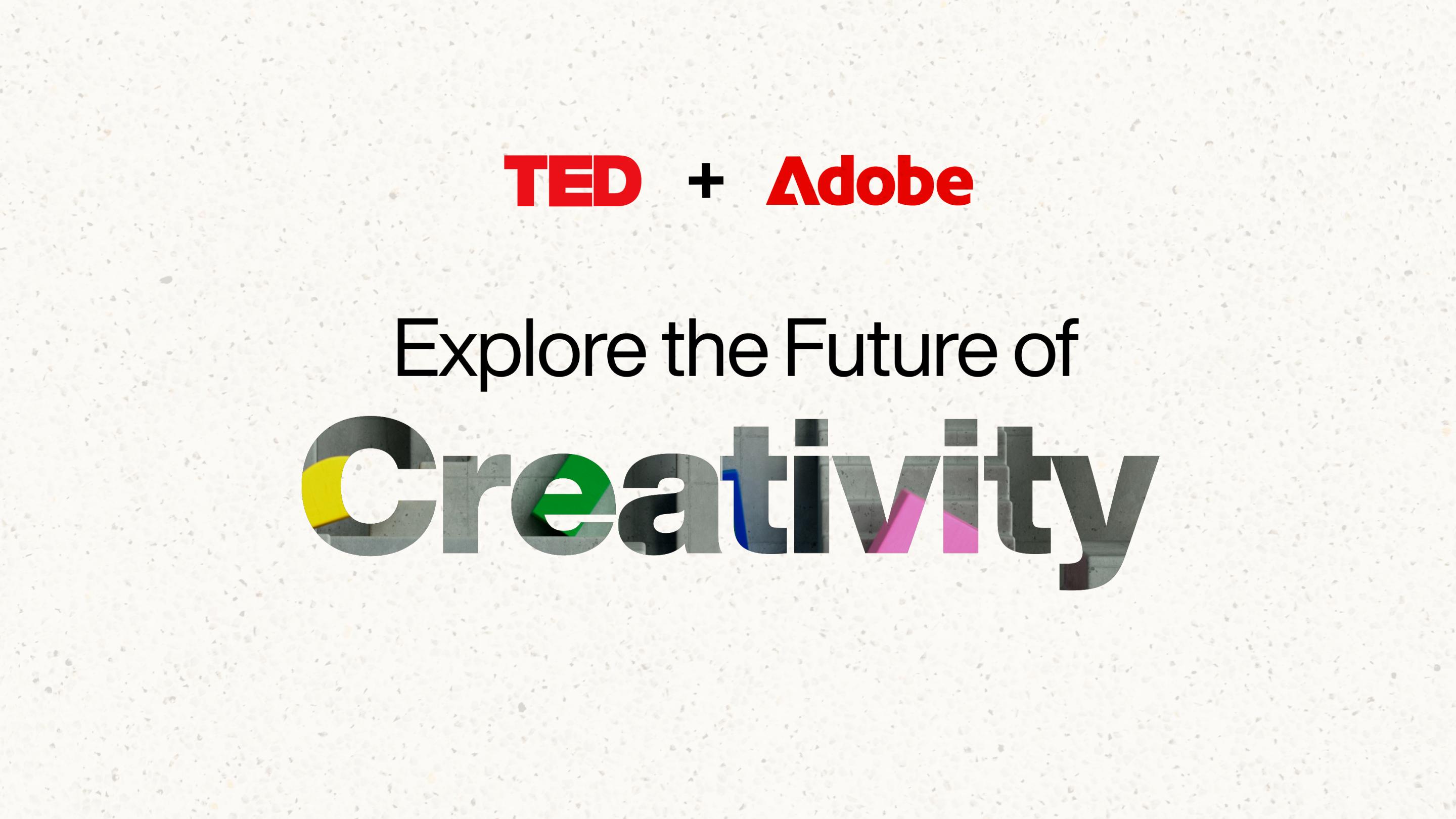 TED + Adobe

Explore the Future of

Creativity